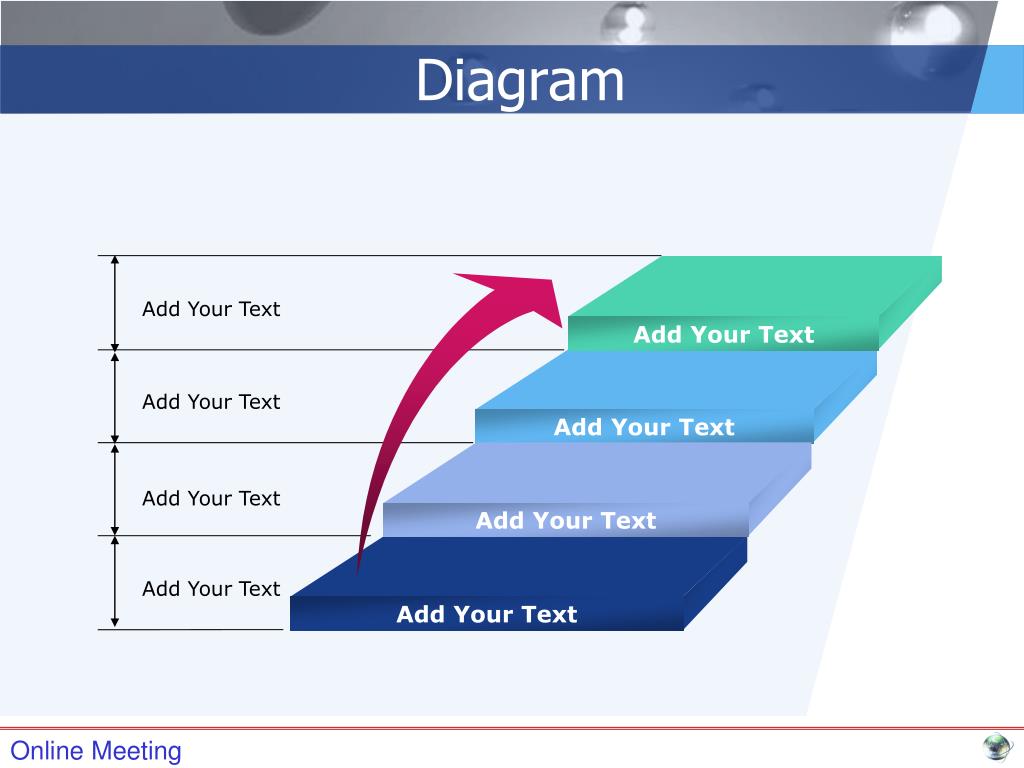 Diagram

Add Your Text

Add Your Text

Add Your Text

Add Your Text

Add Your Text

Add Your Text

Add Your Text

Add Your Text

Online Meeting